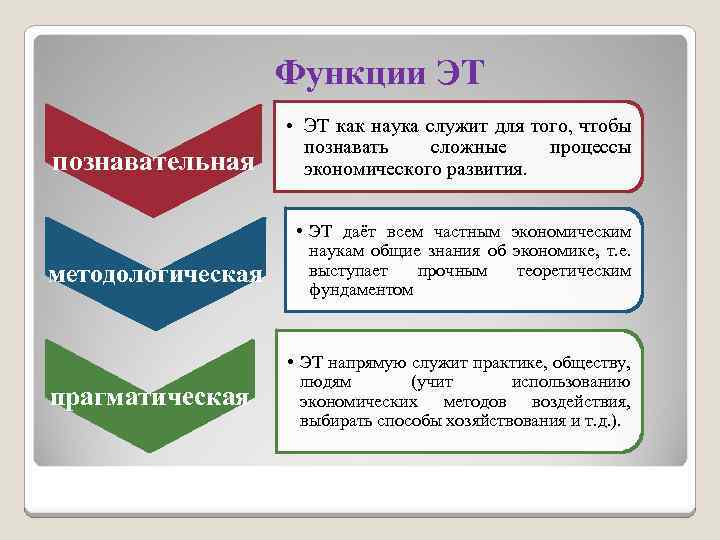 Функции ЭТ

познавательная

• ЭТ как наука служит для того, чтобы познавать сложные процессы экономического развития.

методологическая

• ЭТ даёт всем частным экономическим наукам общие знания об экономике, т.е. выступает прочным теоретическим фундаментом

прагматическая

• ЭТ напрямую служит практике, обществу, людям (учит использованию экономических методов воздействия, выбирать способы хозяйствования и т.д.).